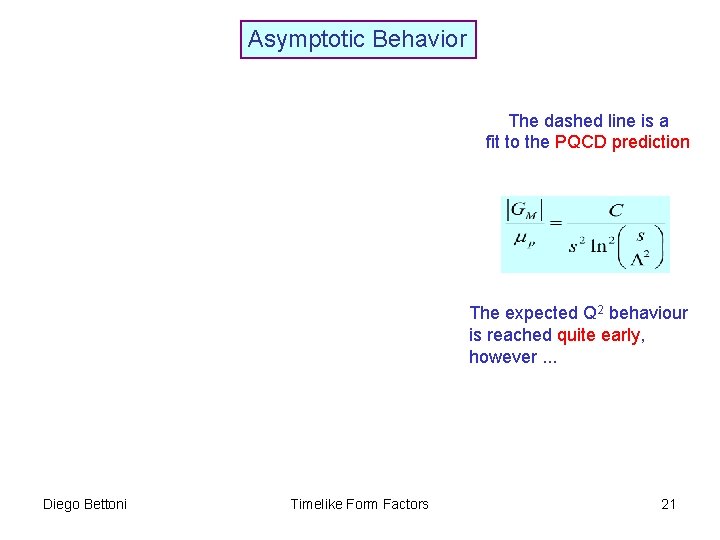 Asymptotic Behavior

The dashed line is a fit to the PQCD prediction

$\frac{|G_M|}{\mu_p} = \frac{C}{s^2 \ln^2\left(\frac{s}{\Lambda^2}\right)}$

The expected $Q^2$ behaviour is reached quite early, however ...

Diego Bettoni

Timelike Form Factors

21